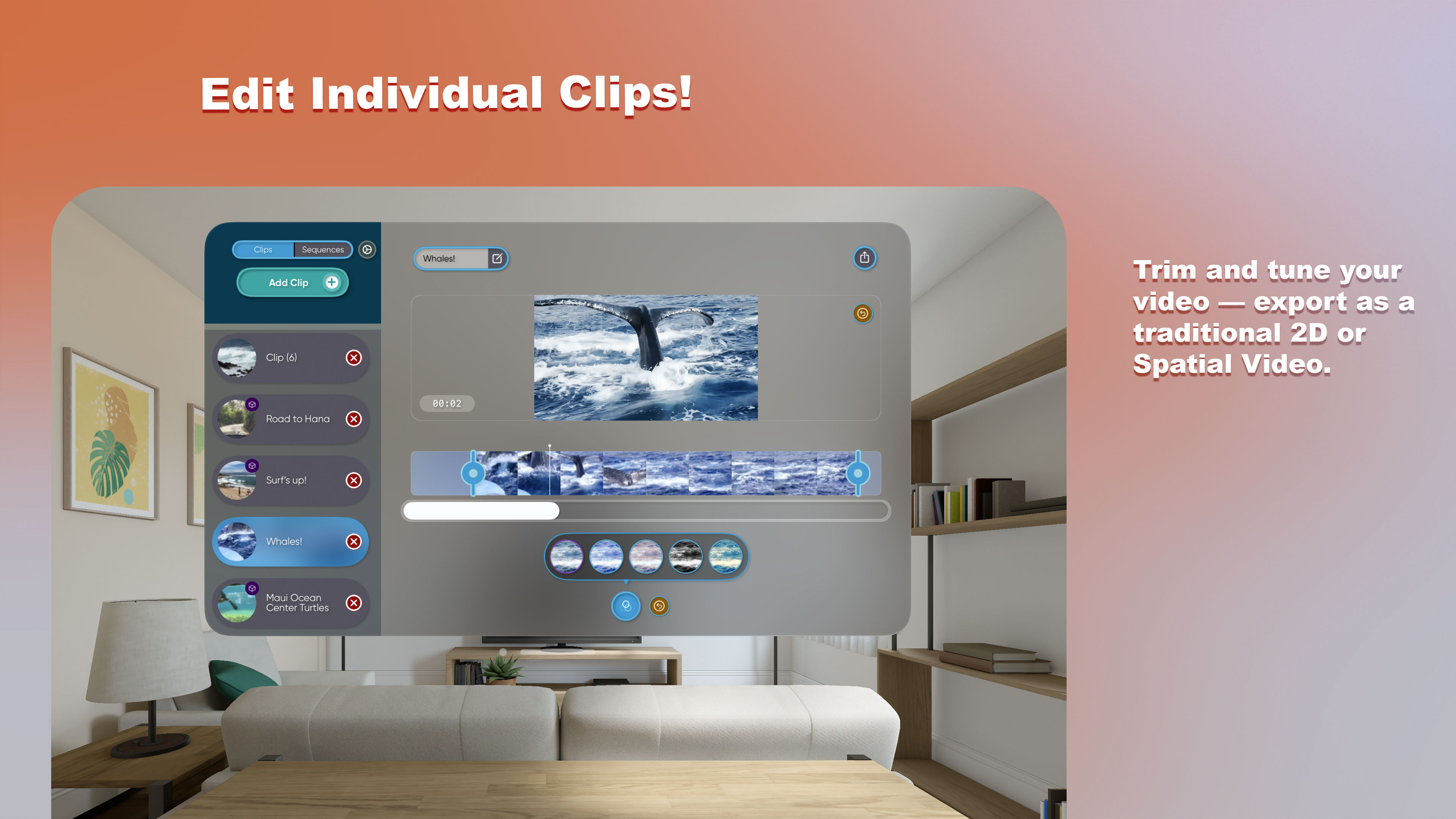 Edit Individual Clips!

Clips Sequences

Add Clip

Clip (6)

Road to Hana

Surf's up!

Whales!

Maui Ocean Center Turtles

Whales!

00:02

Trim and tune your video — export as a traditional 2D or Spatial Video.